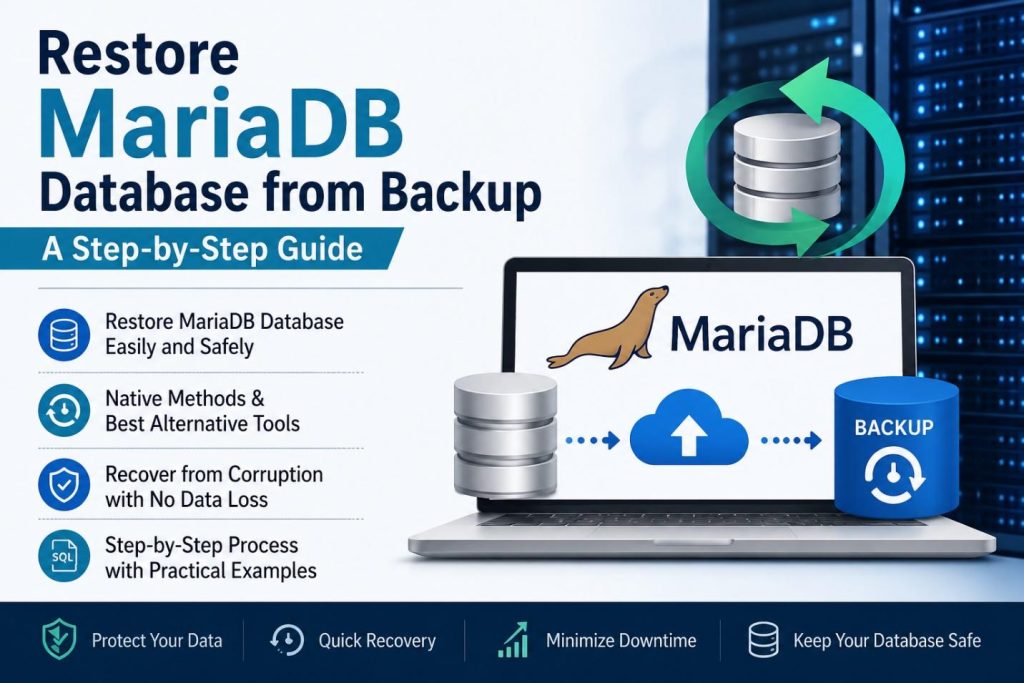 Restore
MariaDB
Database from Backup

A Step-by-Step Guide

Restore MariaDB Database Easily and Safely

Native Methods & Best Alternative Tools

Recover from Corruption with No Data Loss

SQL

Step-by-Step Process with Practical Examples

MariaDB

BACKUP

Protect Your Data

Quick Recovery

Minimize Downtime

Keep Your Database Safe